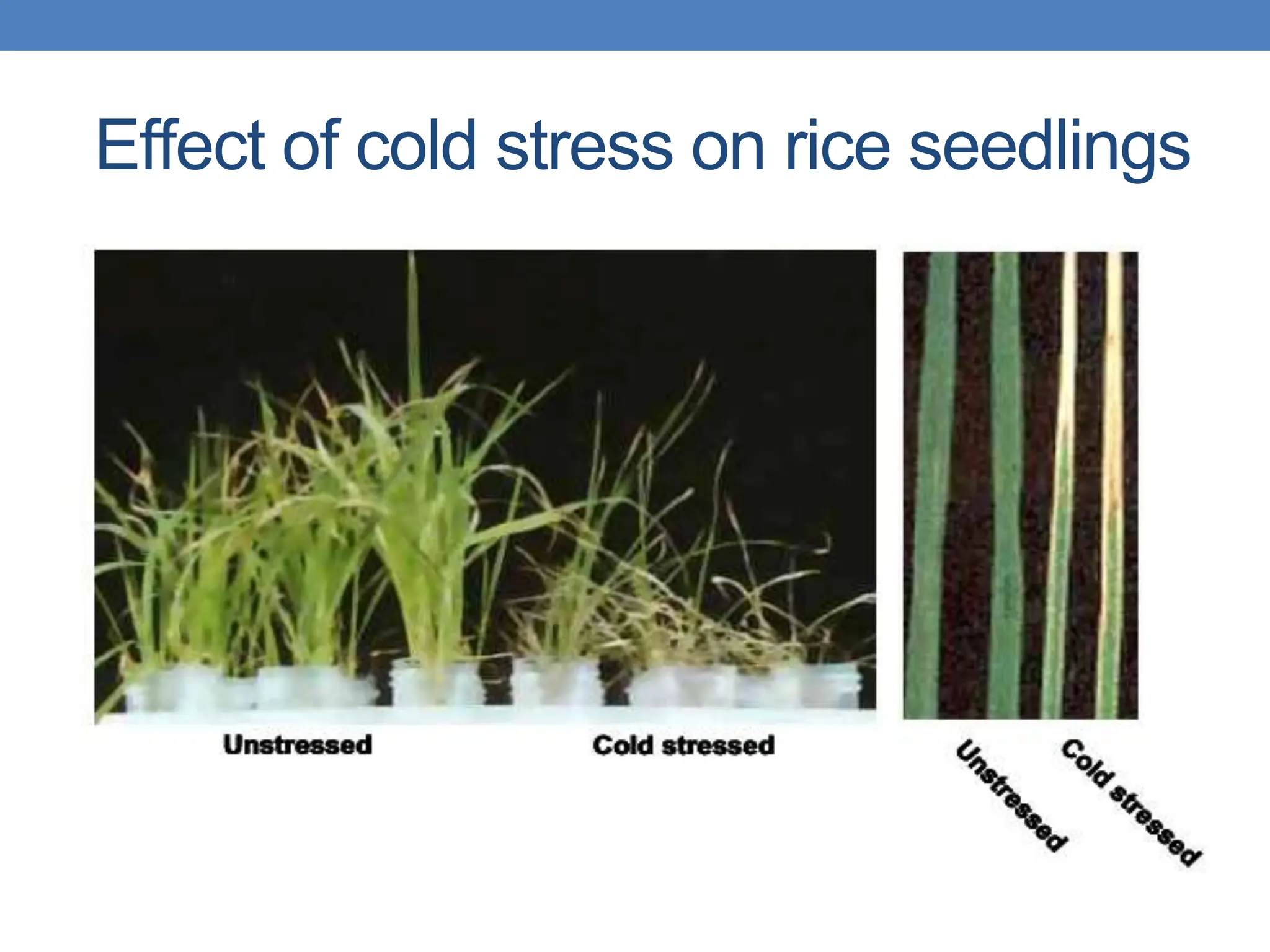 Effect of cold stress on rice seedlings

Unstressed

Cold stressed

Unstressed

Cold stressed